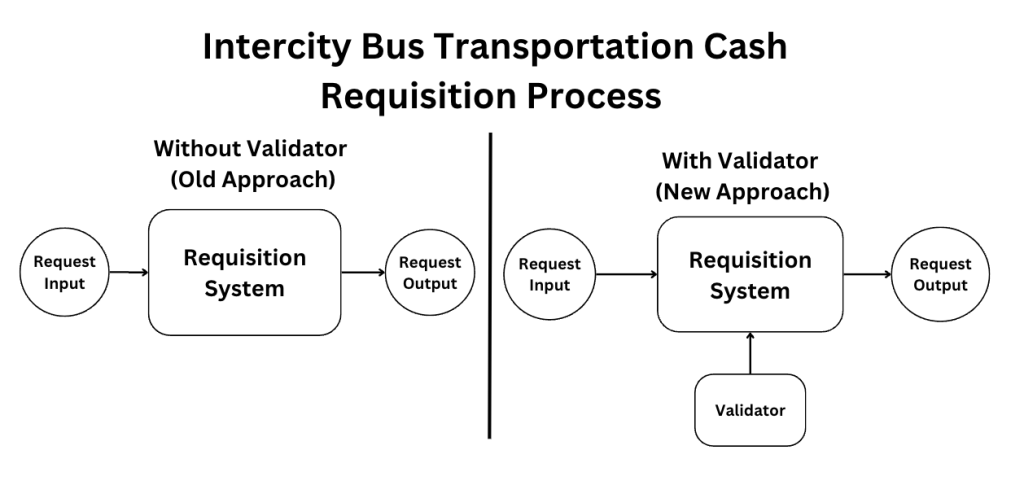 Intercity Bus Transportation Cash Requisition Process

Without Validator (Old Approach)

Request Input

Requisition System

Request Output

With Validator (New Approach)

Request Input

Requisition System

Request Output

Validator